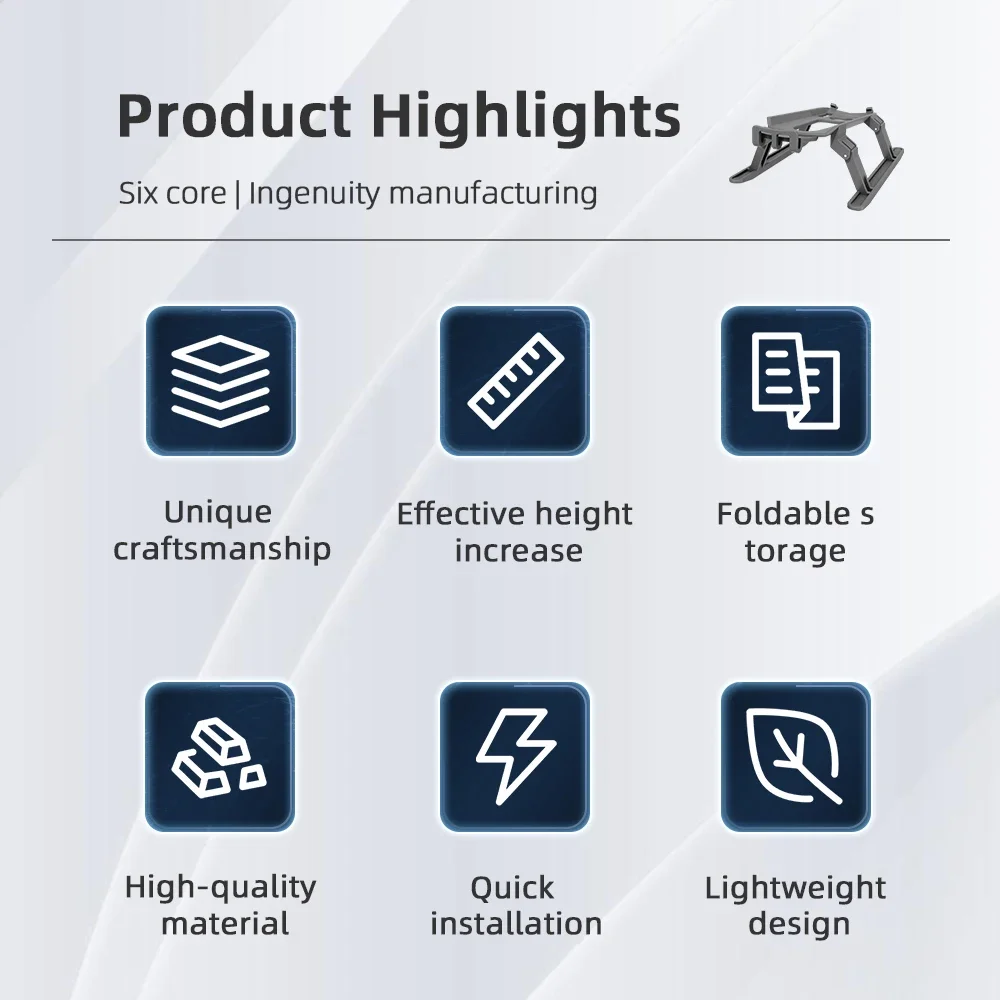 Product Highlights

Six core | Ingenuity manufacturing

Unique craftsmanship

Effective height increase

Foldable s torage

High-quality material

Quick installation

Lightweight design